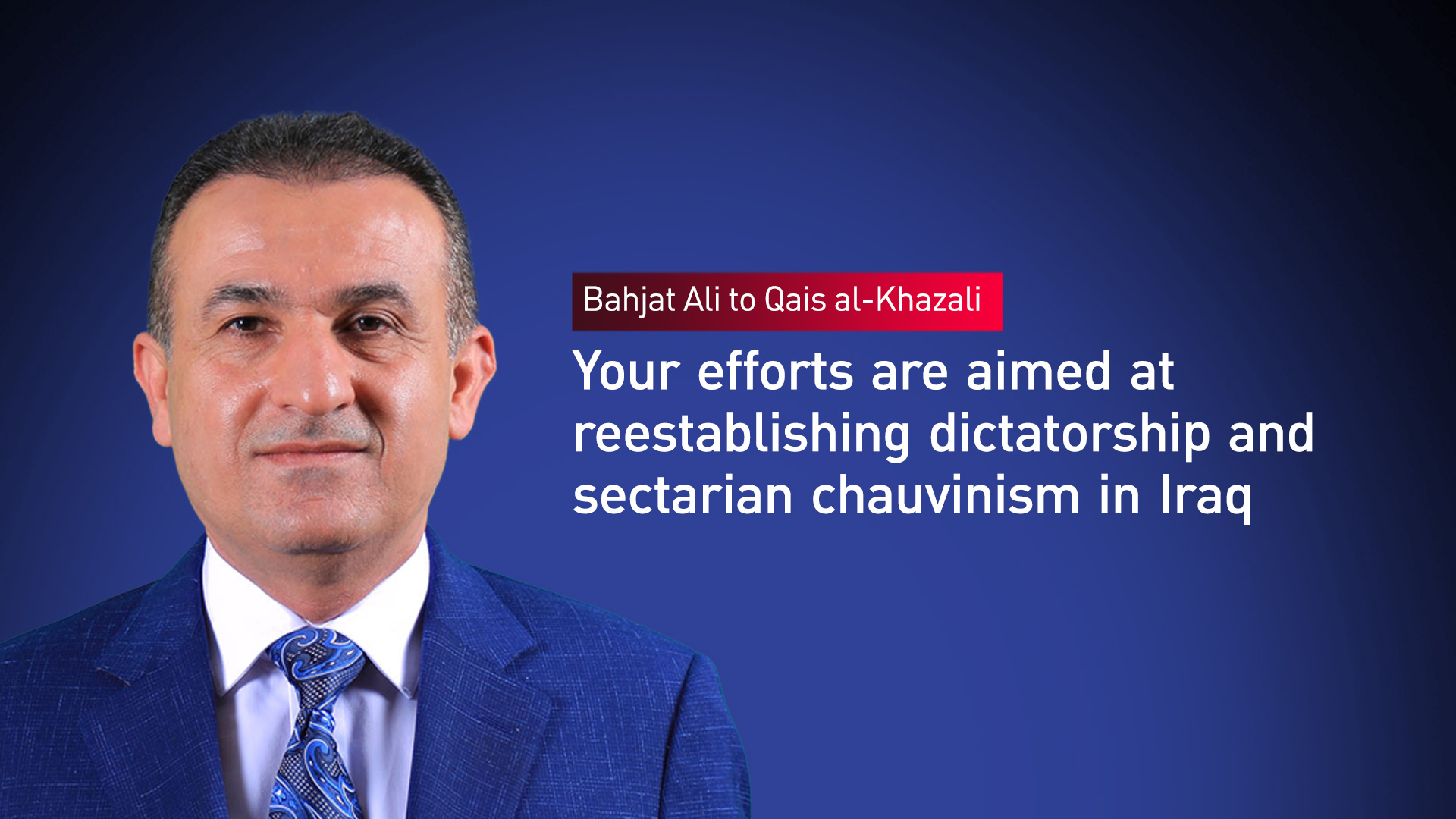 Bahjat Ali to Qais al-Khazali

Your efforts are aimed at reestablishing dictatorship and sectarian chauvinism in Iraq